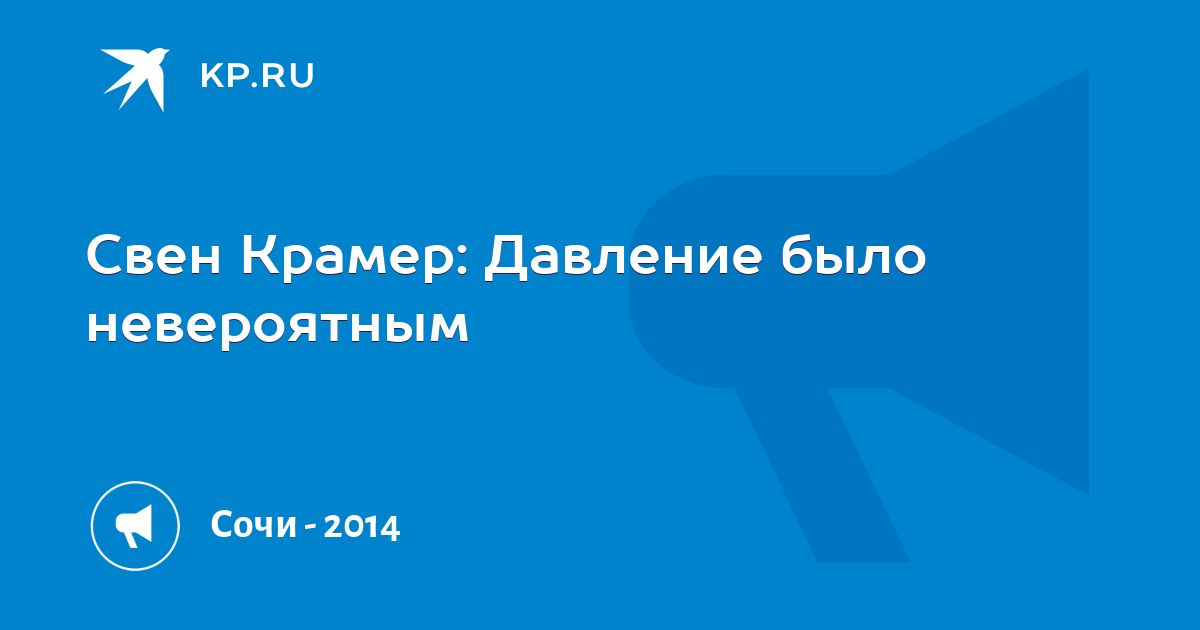 KP.RU

Свен Крамер: Давление было невероятным

Сочи - 2014